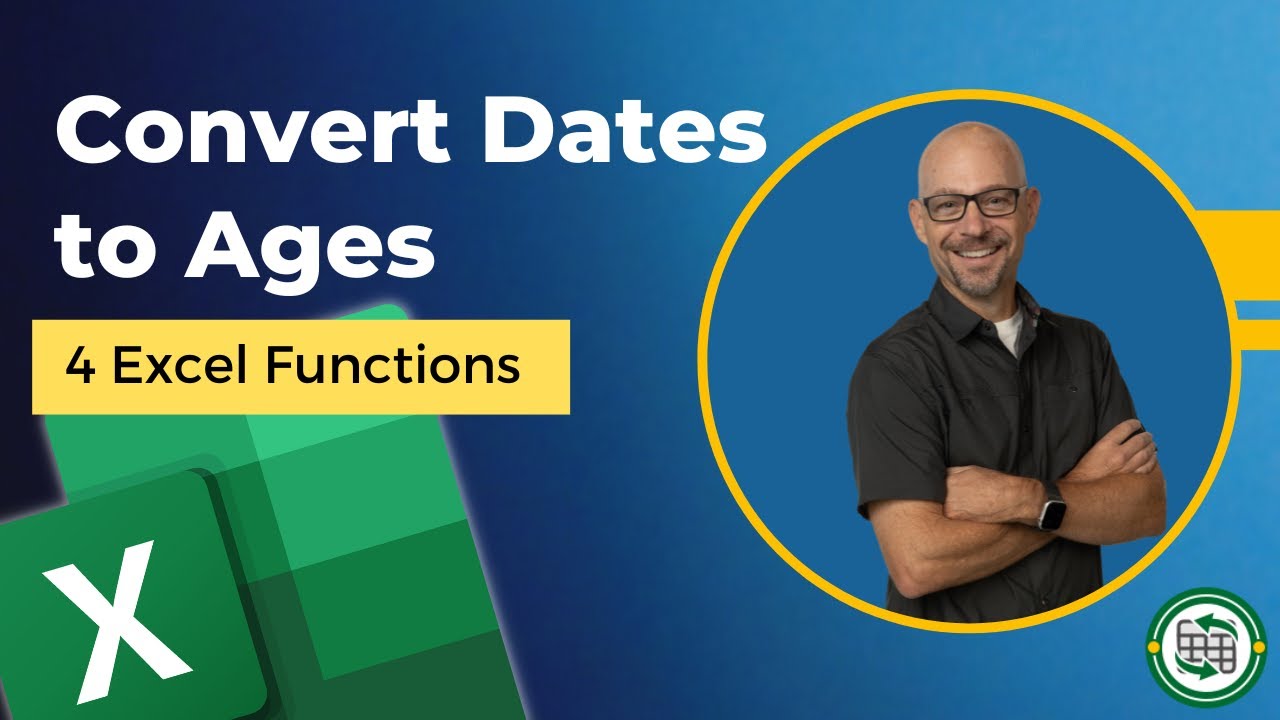 Convert Dates to Ages

4 Excel Functions

X